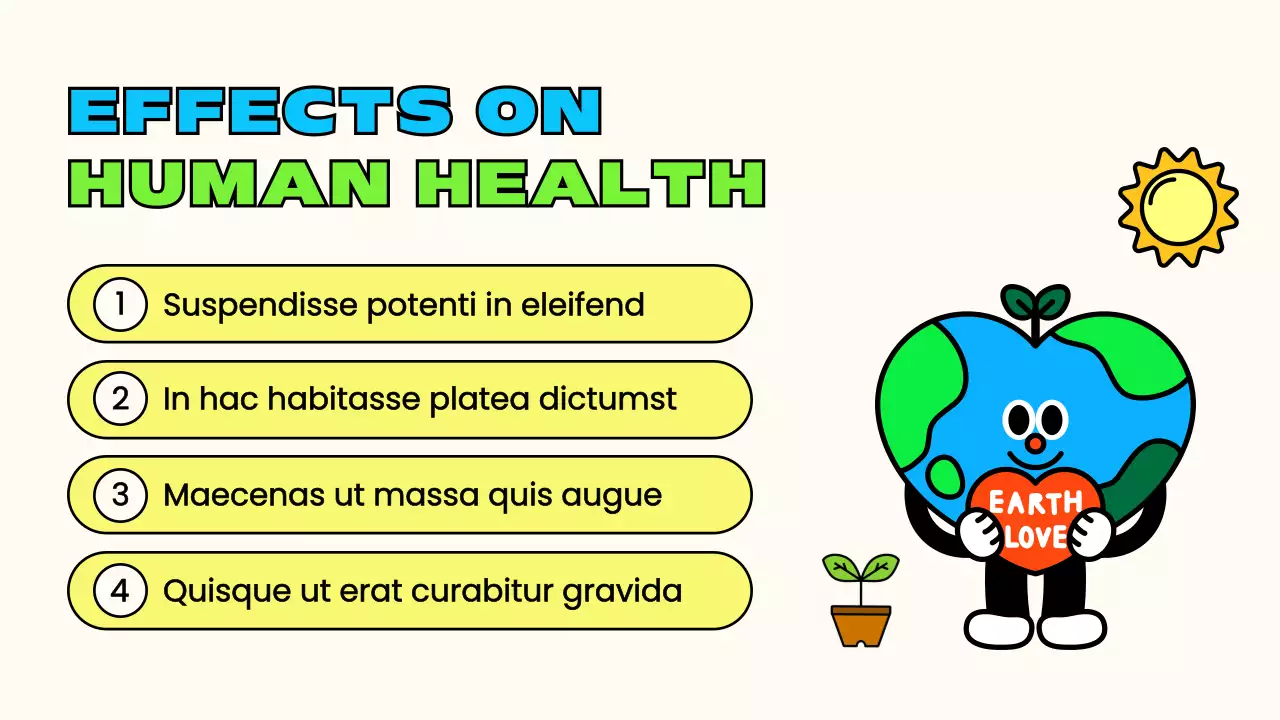 EFFECTS ON
HUMAN HEALTH

1 Suspendisse potenti in eleifend

2 In hac habitasse platea dictumst

3 Maecenas ut massa quis augue

4 Quisque ut erat curabitur gravida

EARTH
LOVE